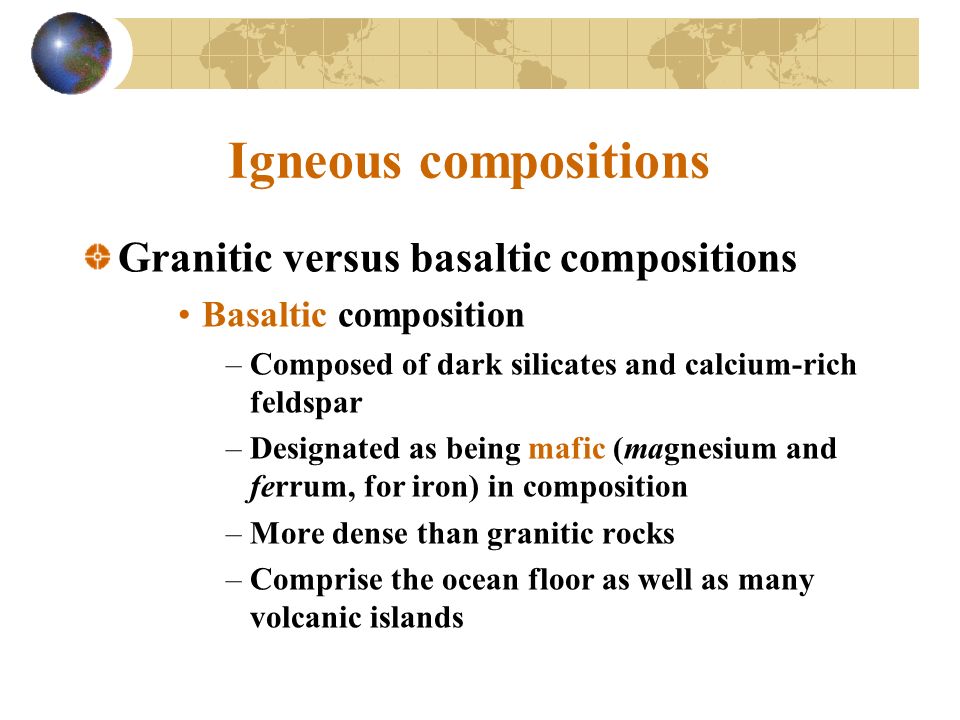 Igneous compositions

Granitic versus basaltic compositions

• Basaltic composition

– Composed of dark silicates and calcium-rich feldspar

– Designated as being mafic (magnesium and ferrum, for iron) in composition

– More dense than granitic rocks

– Comprise the ocean floor as well as many volcanic islands